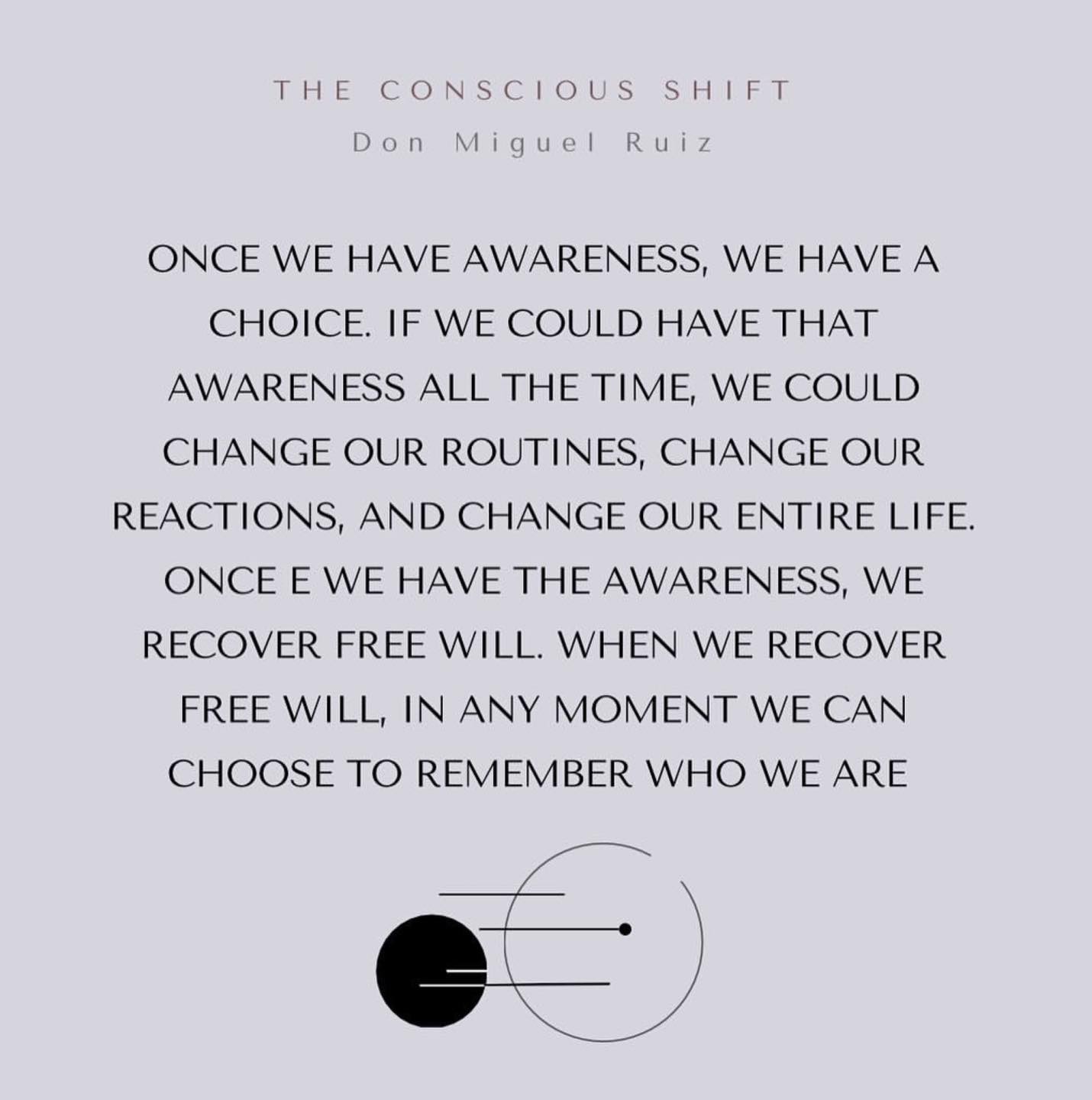 THE CONSCIOUS SHIFT
Don Miguel Ruiz

ONCE WE HAVE AWARENESS, WE HAVE A CHOICE. IF WE COULD HAVE THAT AWARENESS ALL THE TIME, WE COULD CHANGE OUR ROUTINES, CHANGE OUR REACTIONS, AND CHANGE OUR ENTIRE LIFE. ONCE E WE HAVE THE AWARENESS, WE RECOVER FREE WILL. WHEN WE RECOVER FREE WILL, IN ANY MOMENT WE CAN CHOOSE TO REMEMBER WHO WE ARE